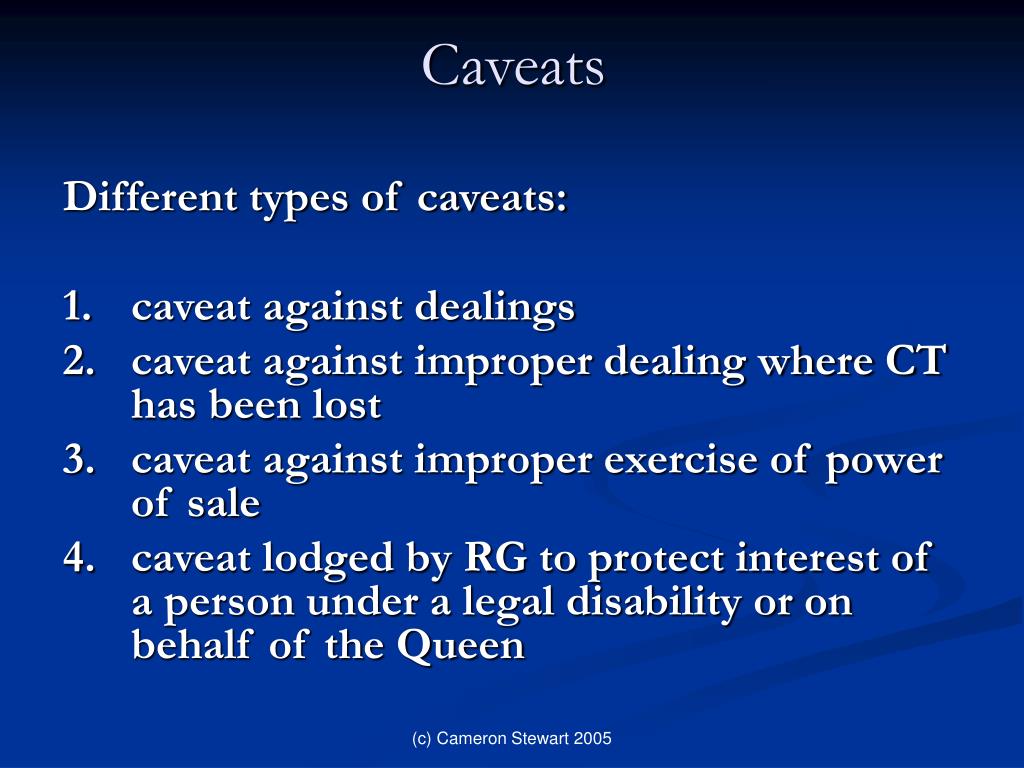 Caveats

Different types of caveats:

1. caveat against dealings
2. caveat against improper dealing where CT has been lost
3. caveat against improper exercise of power of sale
4. caveat lodged by RG to protect interest of a person under a legal disability or on behalf of the Queen

(c) Cameron Stewart 2005